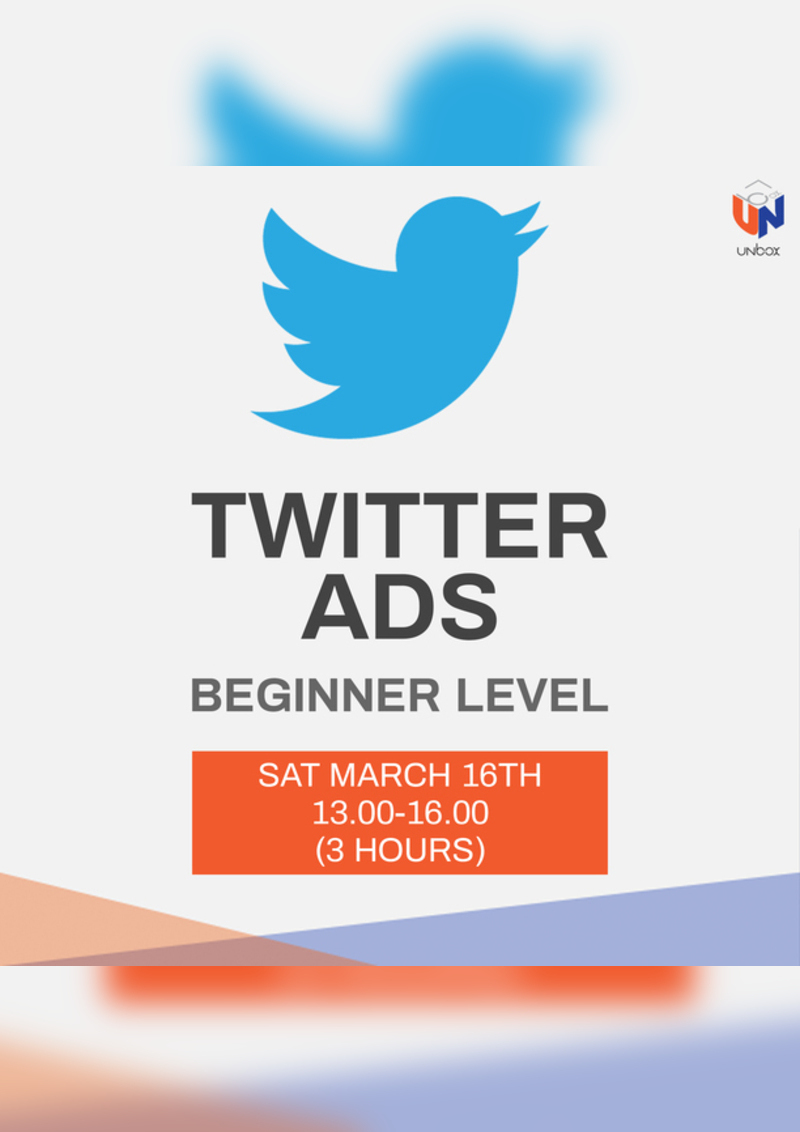 UN
UNBOX

TWITTER ADS

BEGINNER LEVEL

SAT MARCH 16TH
13.00-16.00
(3 HOURS)